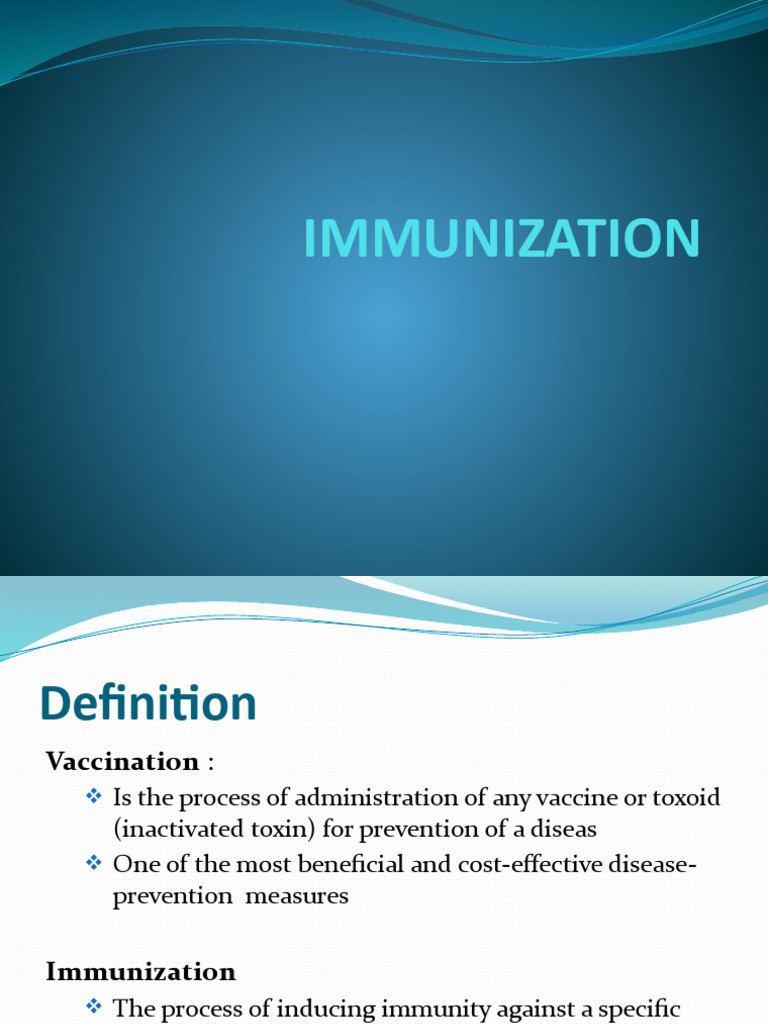 IMMUNIZATION

Definition

Vaccination :

❖ Is the process of administration of any vaccine or toxoid (inactivated toxin) for prevention of a diseas

❖ One of the most beneficial and cost-effective disease-prevention measures

Immunization

❖ The process of inducing immunity against a specific